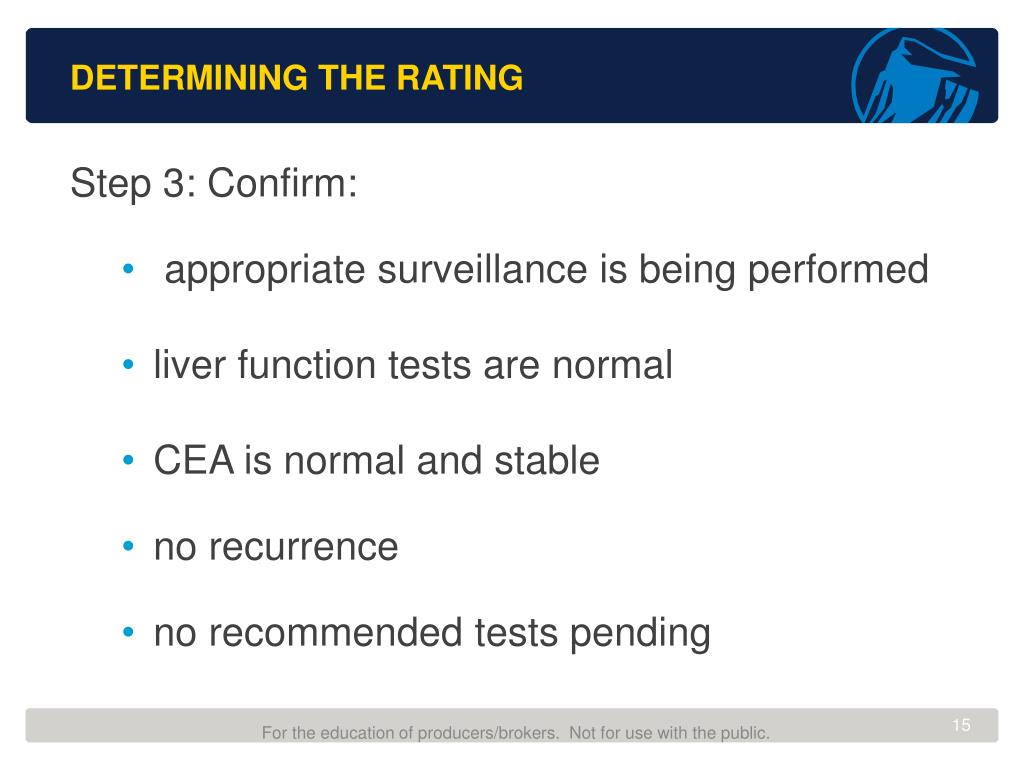 DETERMINING THE RATING

Step 3: Confirm:

• appropriate surveillance is being performed

• liver function tests are normal

• CEA is normal and stable

• no recurrence

• no recommended tests pending

For the education of producers/brokers. Not for use with the public.

15